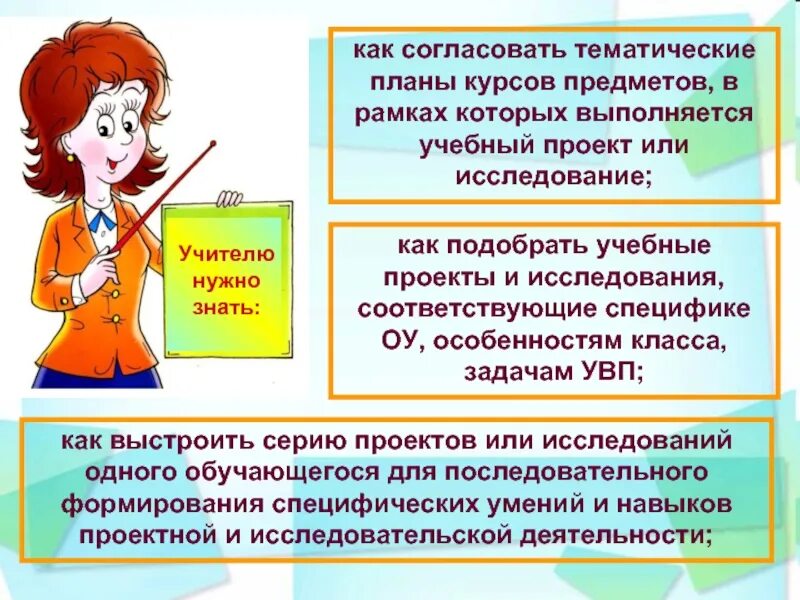 Учителю нужно знать:

как согласовать тематические планы курсов предметов, в рамках которых выполняется учебный проект или исследование;

как подобрать учебные проекты и исследования, соответствующие специфике ОУ, особенностям класса, задачам УВП;

как выстроить серию проектов или исследований одного обучающегося для последовательного формирования специфических умений и навыков проектной и исследовательской деятельности;